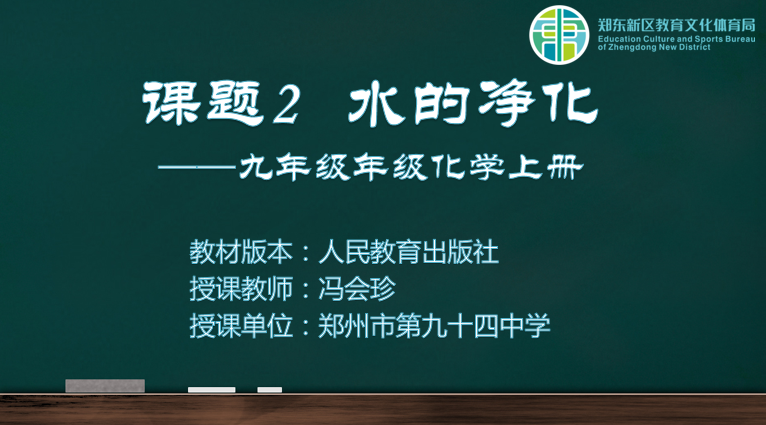 郑东新区教育文化体育局
Education Culture and Sports Bureau of Zhengdong New District

课题2 水的净化

——九年级年级化学上册

教材版本：人民教育出版社
授课教师：冯会珍
授课单位：郑州市第九十四中学